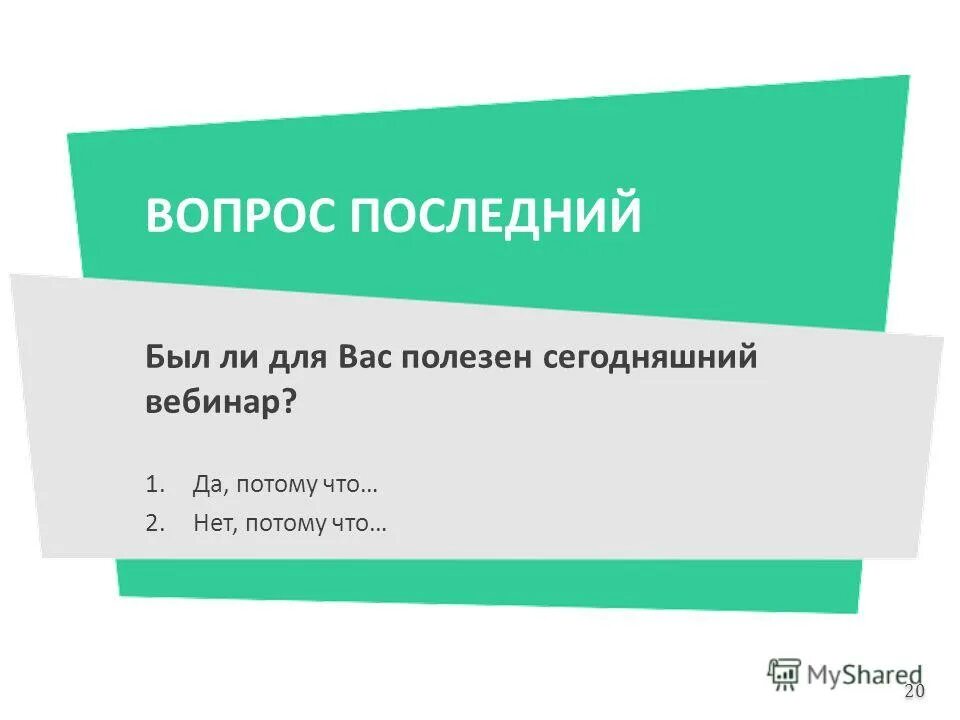 ВОПРОС ПОСЛЕДНИЙ

Был ли для Вас полезен сегодняшний вебинар?

1. Да, потому что…
2. Нет, потому что…

MyShared

20